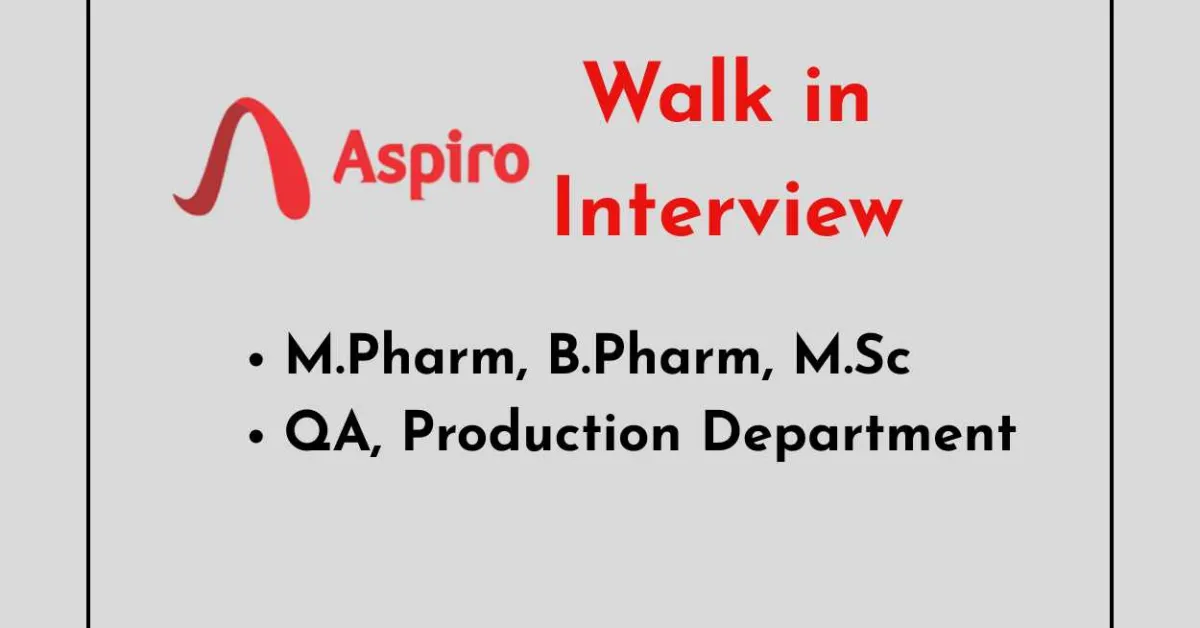 Aspiro

Walk in Interview

• M.Pharm, B.Pharm, M.Sc
• QA, Production Department